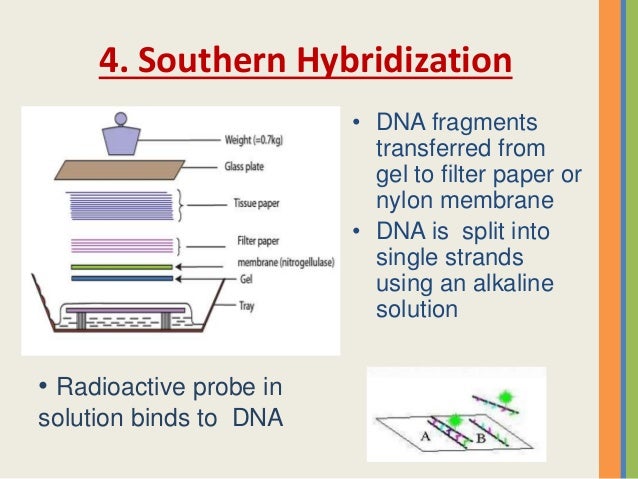 4. Southern Hybridization

Weight (=0.7kg)
Glass plate
Tissue paper
Filter paper
membrane (nitrogellulase)
Gel
Tray

• DNA fragments transferred from gel to filter paper or nylon membrane
• DNA is split into single strands using an alkaline solution

• Radioactive probe in solution binds to DNA

A
B